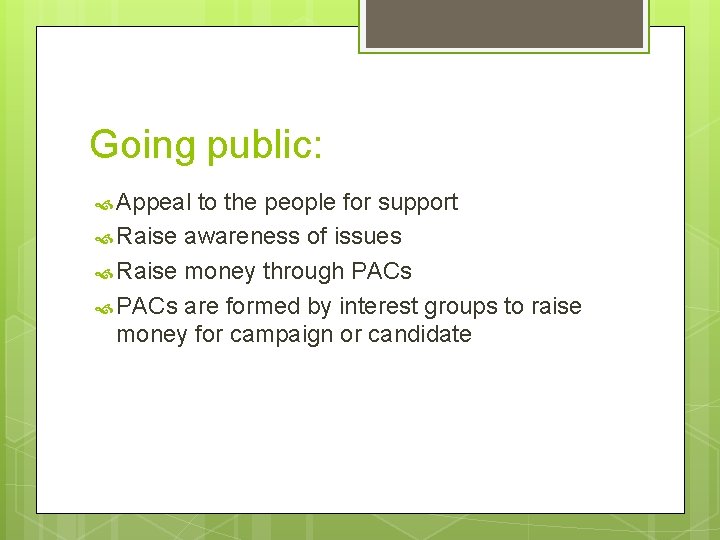 Going public:

Appeal to the people for support

Raise awareness of issues

Raise money through PACs

PACs are formed by interest groups to raise money for campaign or candidate